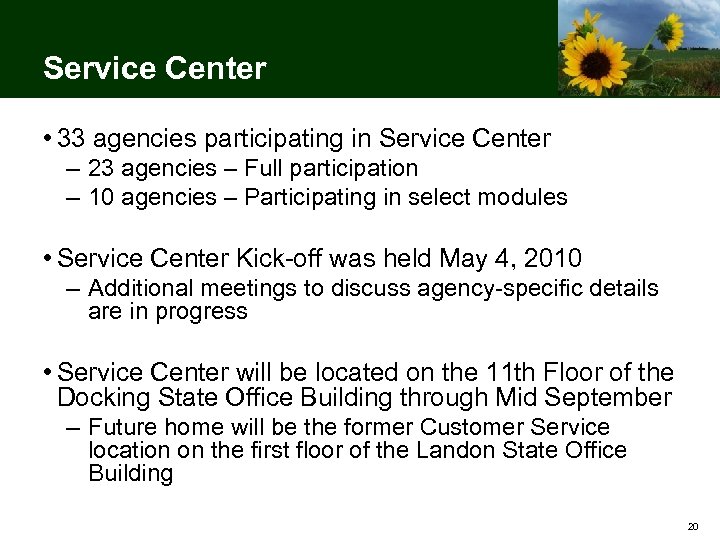 Service Center

• 33 agencies participating in Service Center
– 23 agencies – Full participation
– 10 agencies – Participating in select modules

• Service Center Kick-off was held May 4, 2010
– Additional meetings to discuss agency-specific details are in progress

• Service Center will be located on the 11th Floor of the Docking State Office Building through Mid September
– Future home will be the former Customer Service location on the first floor of the Landon State Office Building

20